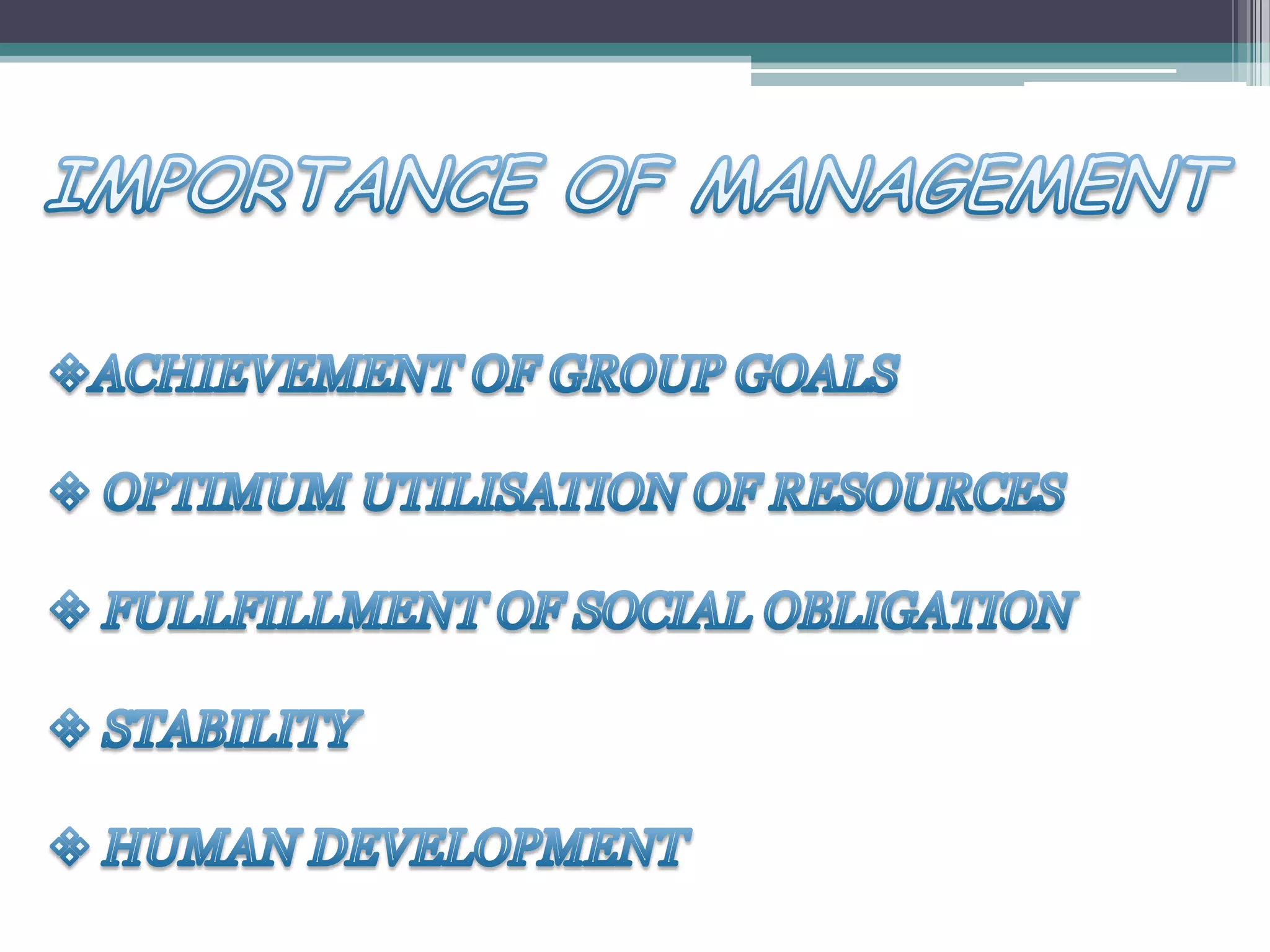 IMPORTANCE OF MANAGEMENT

❖ACHIEVEMENT OF GROUP GOALS

❖ OPTIMUM UTILISATION OF RESOURCES

❖ FULLFILLMENT OF SOCIAL OBLIGATION

❖ STABILITY

❖ HUMAN DEVELOPMENT